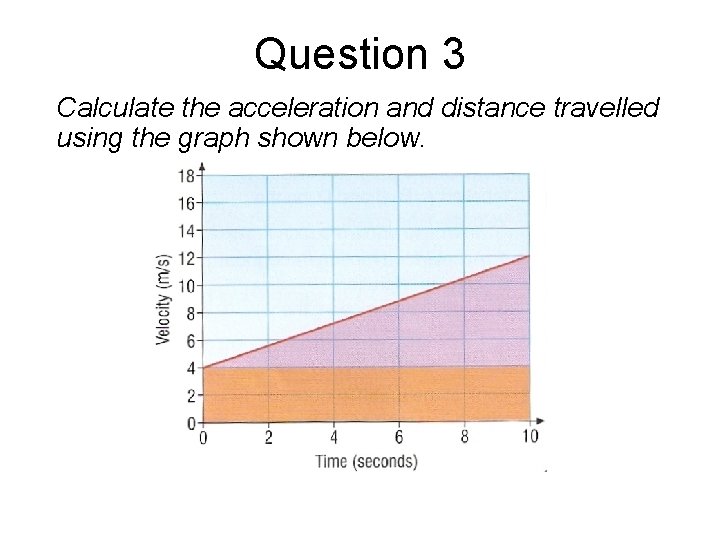 Question 3

Calculate the acceleration and distance travelled using the graph shown below.

18
16
14
12
10
8
6
4
2
0
Velocity (m/s)

0 2 4 6 8 10
Time (seconds)